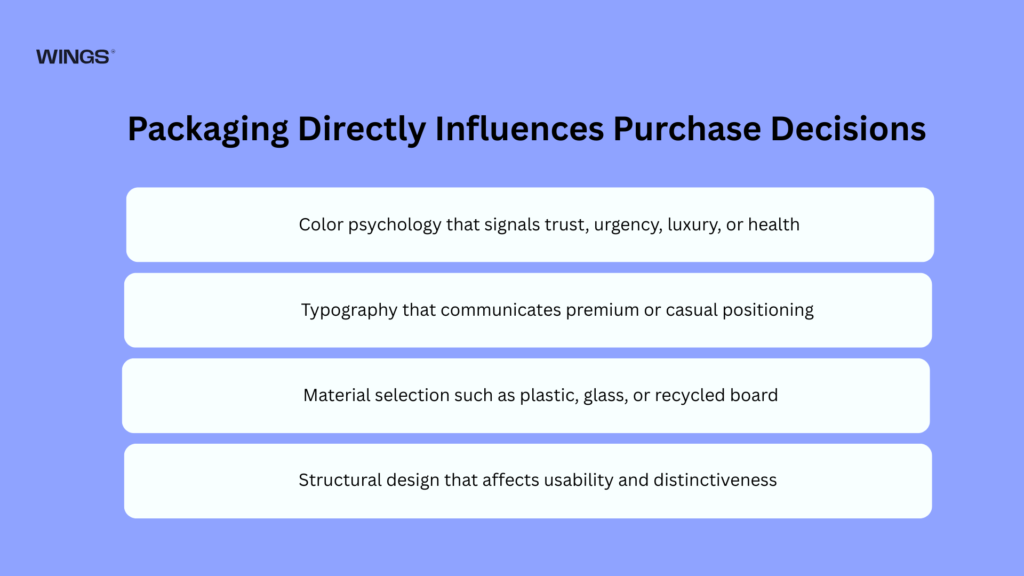 WINGS®

Packaging Directly Influences Purchase Decisions

Color psychology that signals trust, urgency, luxury, or health

Typography that communicates premium or casual positioning

Material selection such as plastic, glass, or recycled board

Structural design that affects usability and distinctiveness